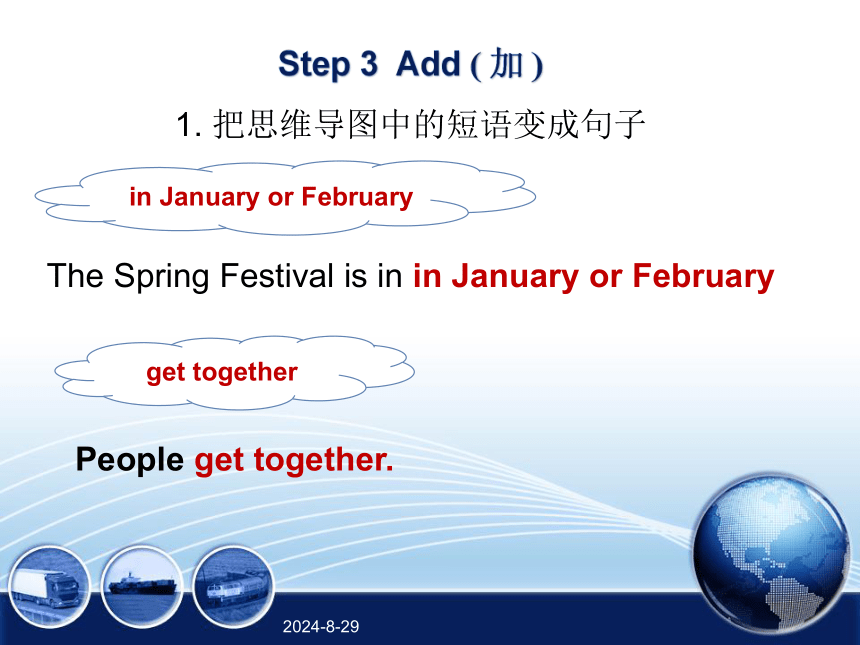 Step 3 Add ( 加 )

1. 把思维导图中的短语变成句子

in January or February

The Spring Festival is in in January or February

get together

People get together.

2024-8-29